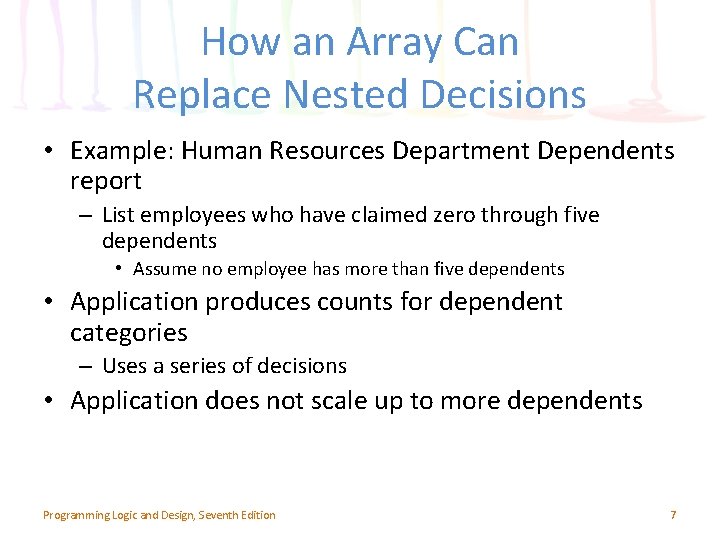 How an Array Can
Replace Nested Decisions

• Example: Human Resources Department Dependents report
– List employees who have claimed zero through five dependents
• Assume no employee has more than five dependents
• Application produces counts for dependent categories
– Uses a series of decisions
• Application does not scale up to more dependents

Programming Logic and Design, Seventh Edition
7